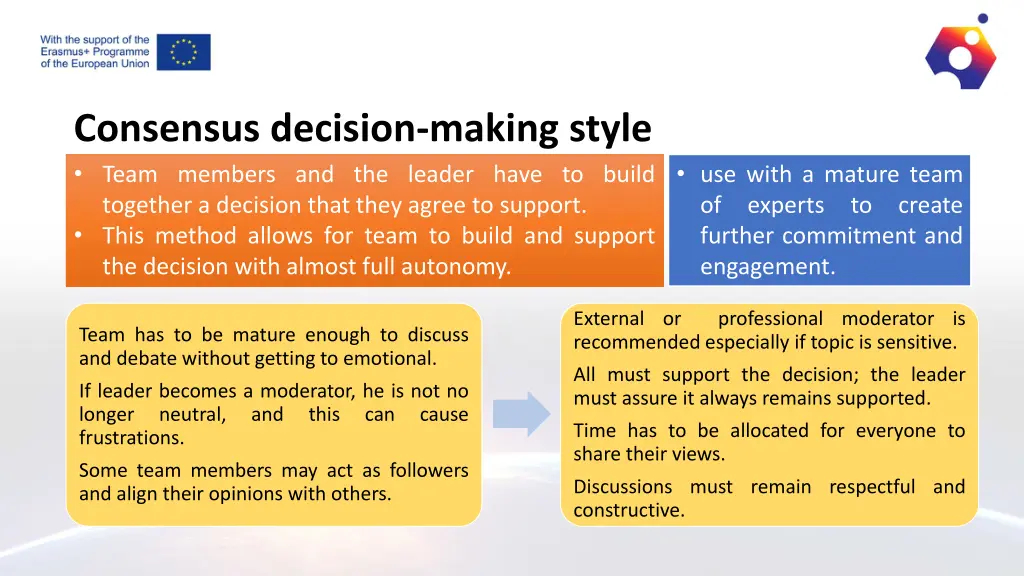 With the support of the Erasmus+ Programme of the European Union

Consensus decision-making style

• Team members and the leader have to build together a decision that they agree to support.
• This method allows for team to build and support the decision with almost full autonomy.

• use with a mature team of experts to create further commitment and engagement.

Team has to be mature enough to discuss and debate without getting to emotional.

If leader becomes a moderator, he is not no longer neutral, and this can cause frustrations.

Some team members may act as followers and align their opinions with others.

External or professional moderator is recommended especially if topic is sensitive.

All must support the decision; the leader must assure it always remains supported.

Time has to be allocated for everyone to share their views.

Discussions must remain respectful and constructive.